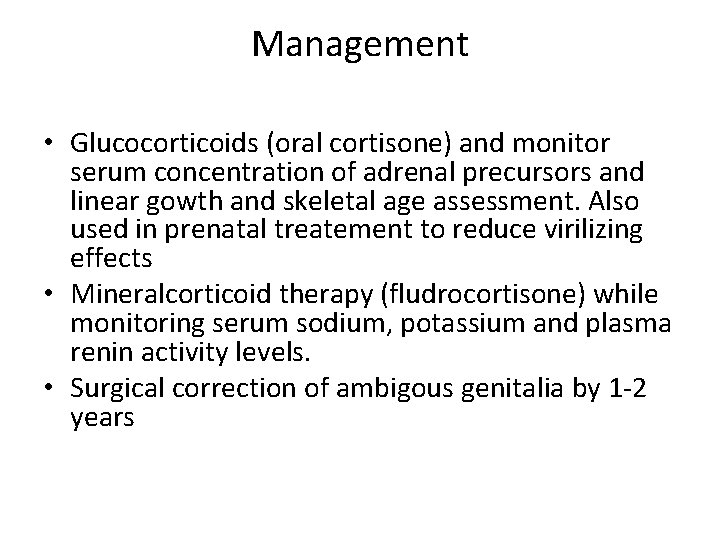 Management

• Glucocorticoids (oral cortisone) and monitor serum concentration of adrenal precursors and linear gowth and skeletal age assessment. Also used in prenatal treatement to reduce virilizing effects
• Mineralcorticoid therapy (fludrocortisone) while monitoring serum sodium, potassium and plasma renin activity levels.
• Surgical correction of ambigous genitalia by 1-2 years